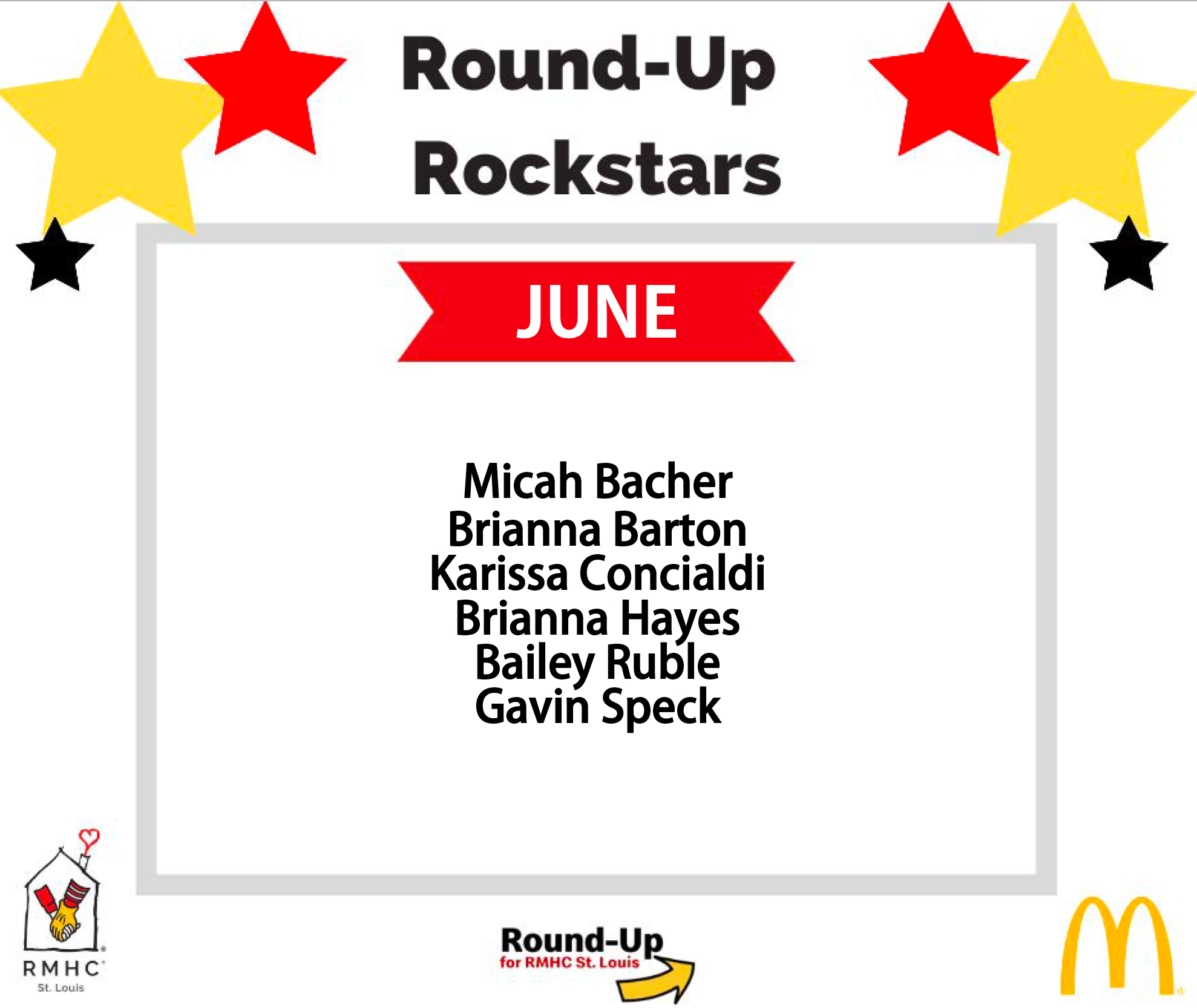 Round-Up
Rockstars

JUNE

Micah Bacher
Brianna Barton
Karissa Concialdi
Brianna Hayes
Bailey Ruble
Gavin Speck

RMHC
St. Louis

Round-Up
for RMHC St. Louis